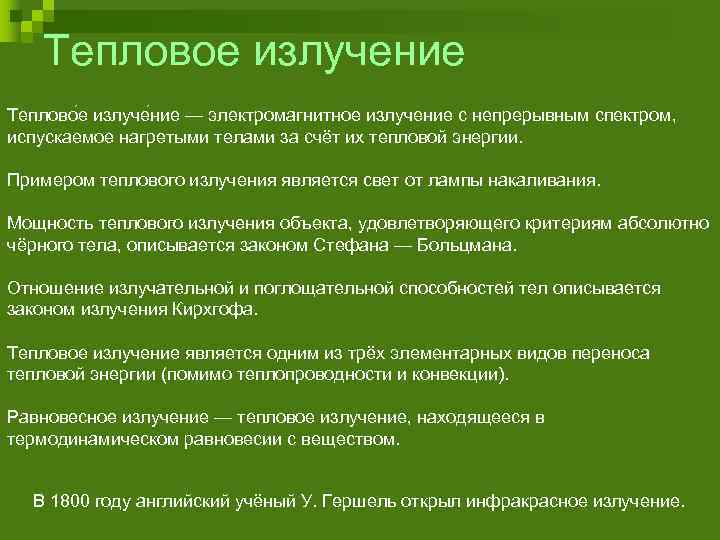 Тепловое излучение

Теплово́е излуче́ние — электромагнитное излучение с непрерывным спектром, испускаемое нагретыми телами за счёт их тепловой энергии.

Примером теплового излучения является свет от лампы накаливания.

Мощность теплового излучения объекта, удовлетворяющего критериям абсолютно чёрного тела, описывается законом Стефана — Больцмана.

Отношение излучательной и поглощательной способностей тел описывается законом излучения Кирхгофа.

Тепловое излучение является одним из трёх элементарных видов переноса тепловой энергии (помимо теплопроводности и конвекции).

Равновесное излучение — тепловое излучение, находящееся в термодинамическом равновесии с веществом.

В 1800 году английский учёный У. Гершель открыл инфракрасное излучение.